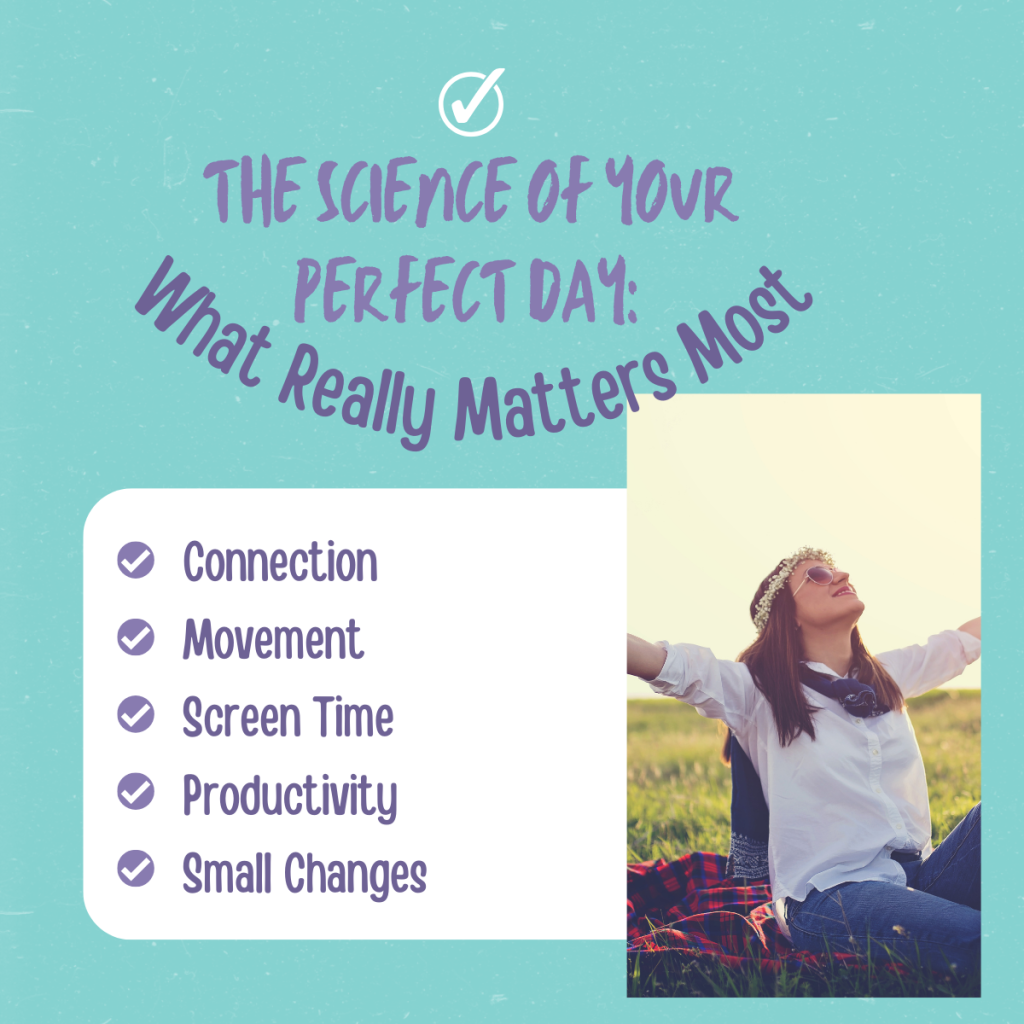 THE SCIENCE OF YOUR PERFECT DAY:
What Really Matters Most

Connection
Movement
Screen Time
Productivity
Small Changes